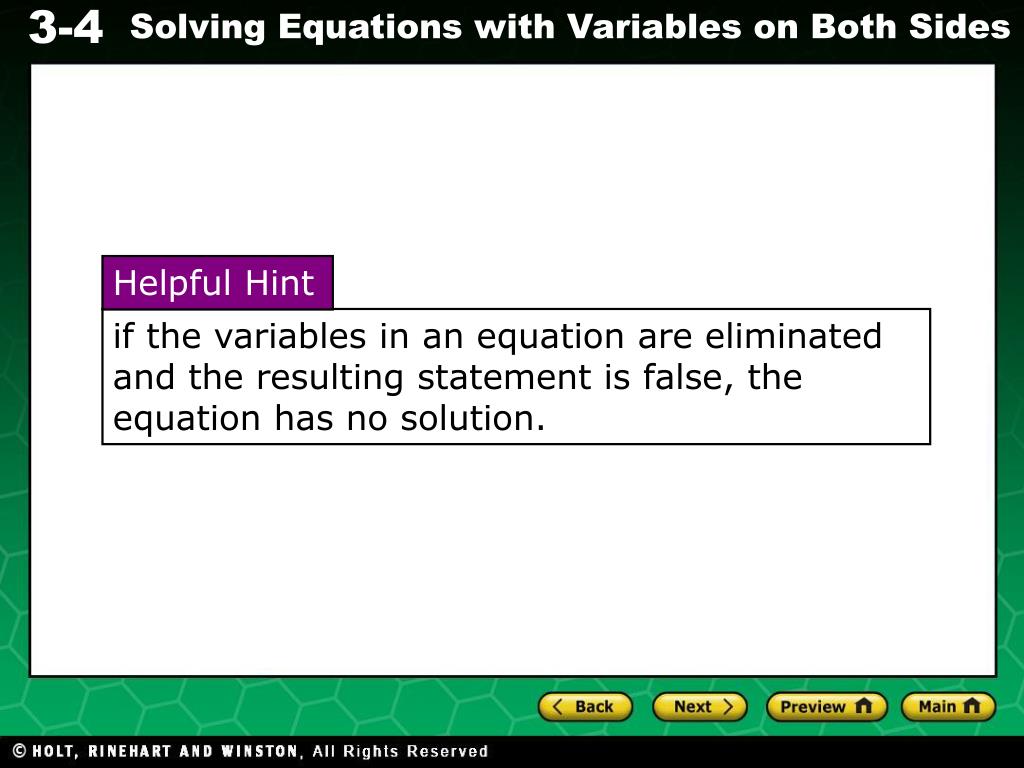 3-4 Solving Equations with Variables on Both Sides

Helpful Hint

if the variables in an equation are eliminated and the resulting statement is false, the equation has no solution.

Back Next Preview Main

© HOLT, RINEHART AND WINSTON, All Rights Reserved